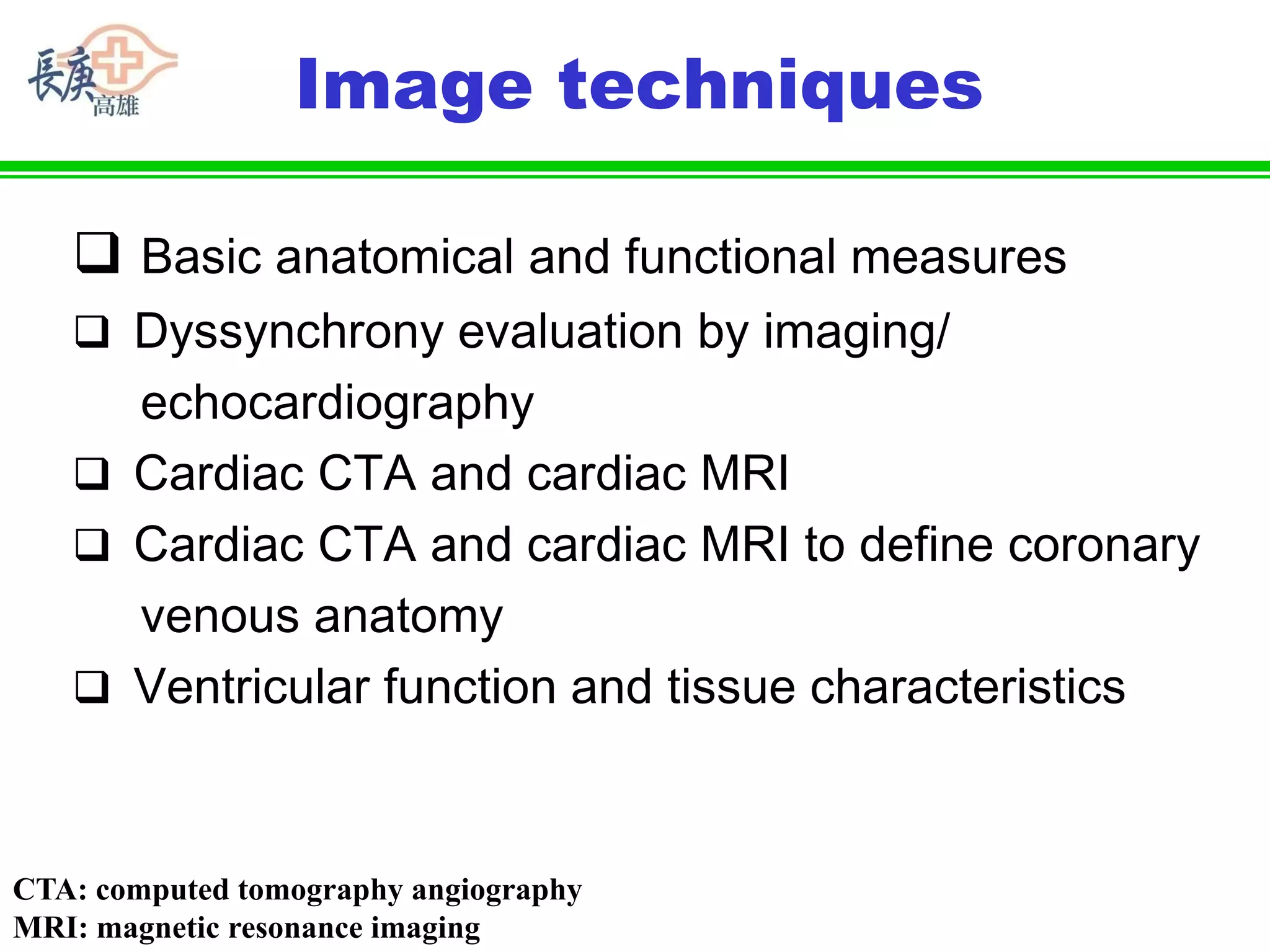 長庚 高雄

Image techniques

❑ Basic anatomical and functional measures

❑ Dyssynchrony evaluation by imaging/ echocardiography

❑ Cardiac CTA and cardiac MRI

❑ Cardiac CTA and cardiac MRI to define coronary venous anatomy

❑ Ventricular function and tissue characteristics

CTA: computed tomography angiography
MRI: magnetic resonance imaging